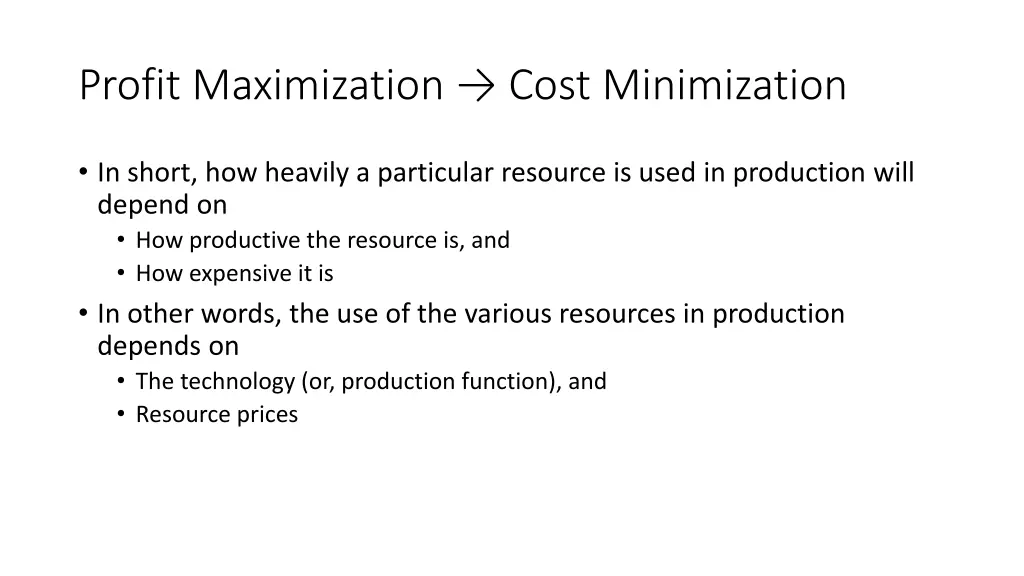 Profit Maximization → Cost Minimization

• In short, how heavily a particular resource is used in production will depend on
  • How productive the resource is, and
  • How expensive it is
• In other words, the use of the various resources in production depends on
  • The technology (or, production function), and
  • Resource prices